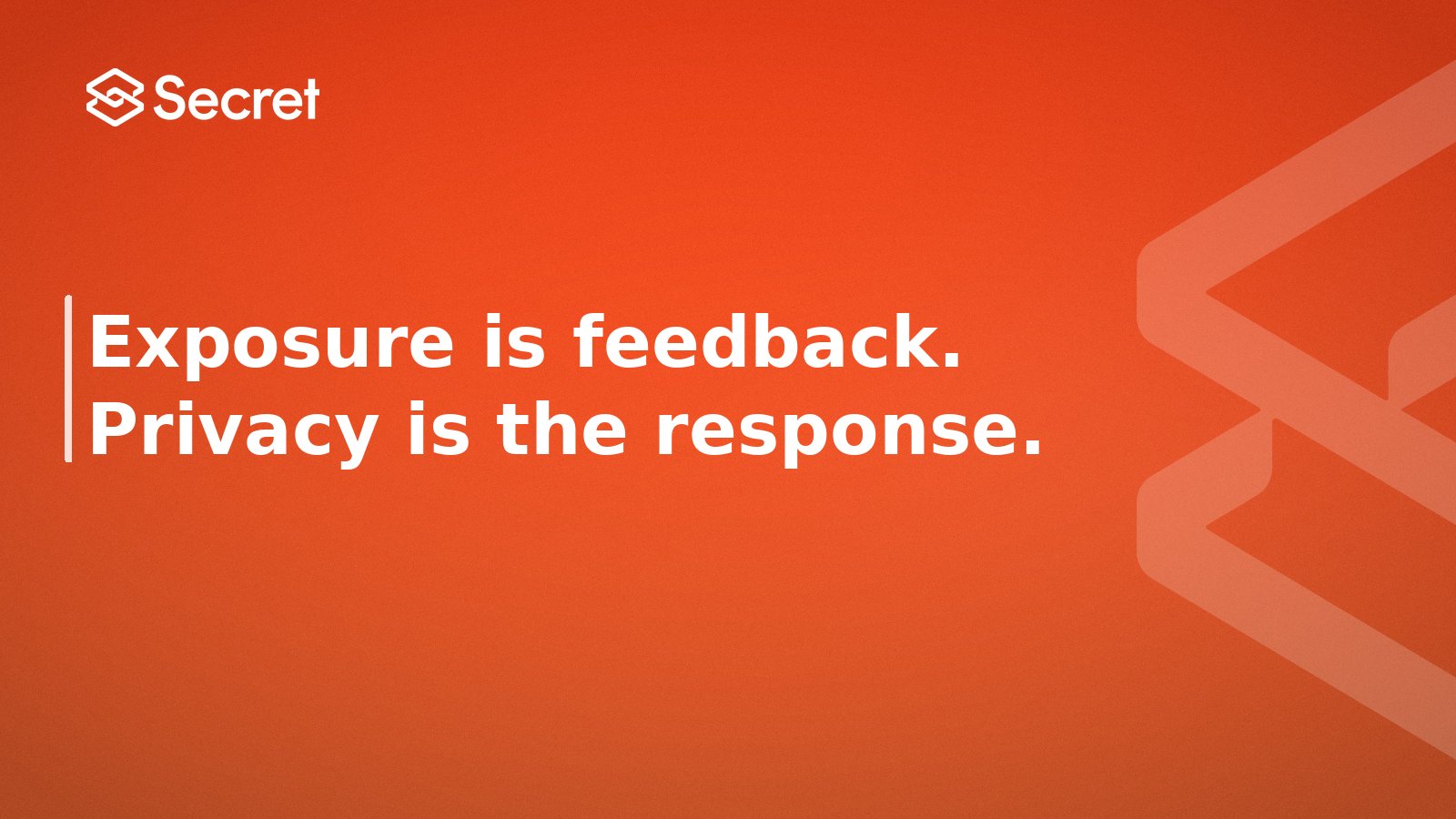 Secret

Exposure is feedback.
Privacy is the response.